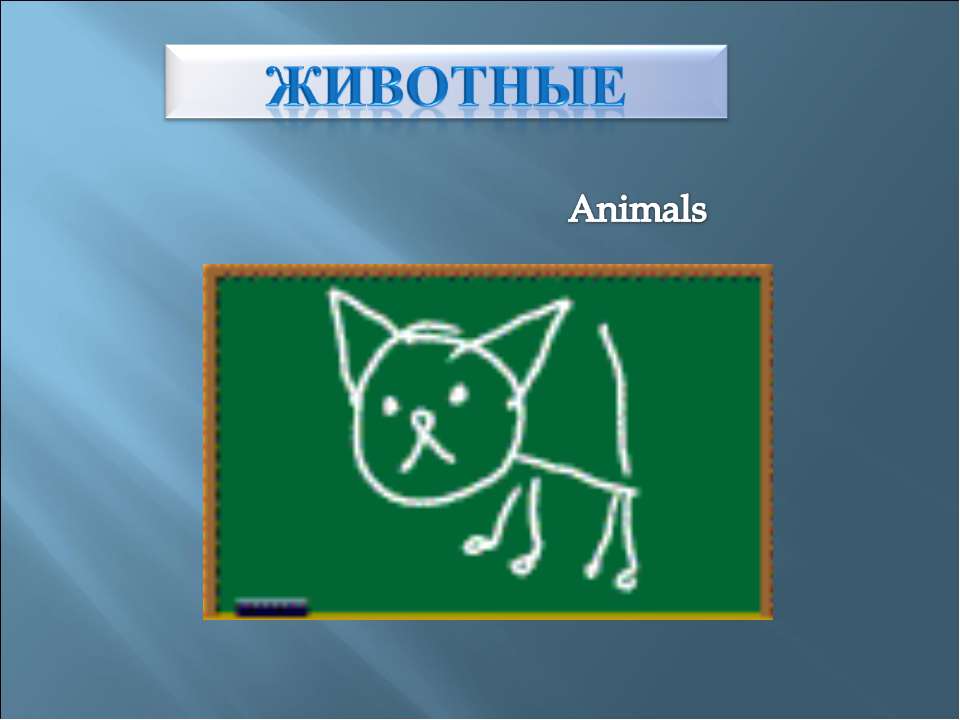 ЖИВОТНЫЕ

Animals